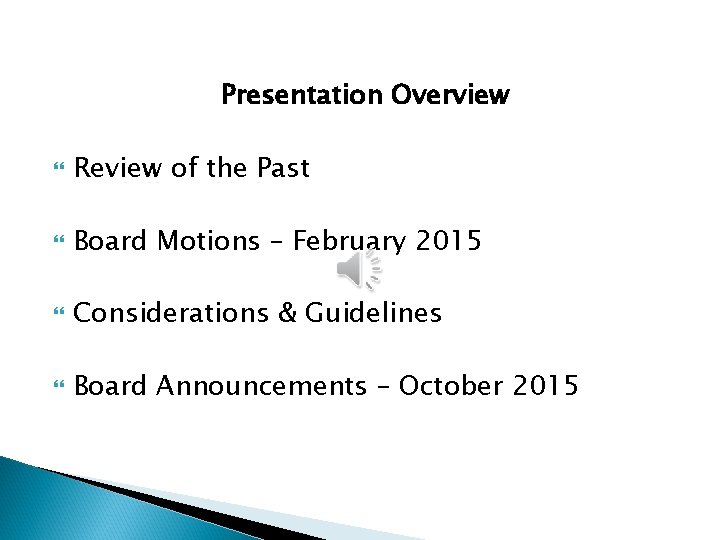 Presentation Overview

Review of the Past

Board Motions – February 2015

Considerations & Guidelines

Board Announcements – October 2015